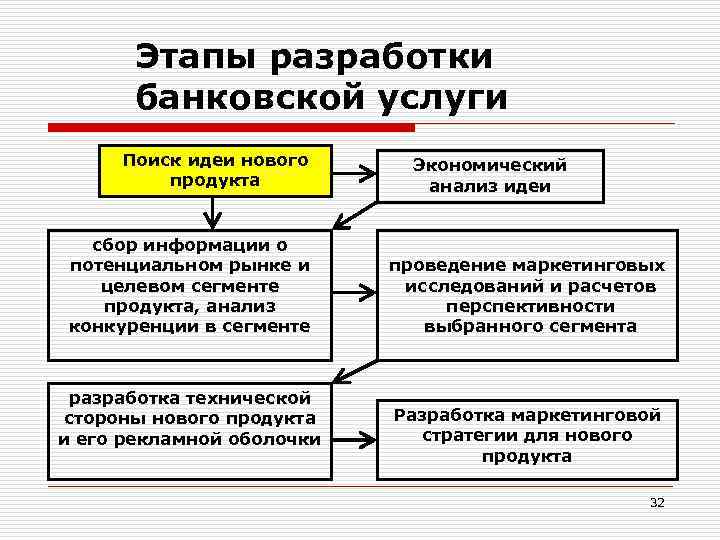 Этапы разработки банковской услуги

Поиск идеи нового продукта

Экономический анализ идеи

сбор информации о потенциальном рынке и целевом сегменте продукта, анализ конкуренции в сегменте

проведение маркетинговых исследований и расчетов перспективности выбранного сегмента

разработка технической стороны нового продукта и его рекламной оболочки

Разработка маркетинговой стратегии для нового продукта

32